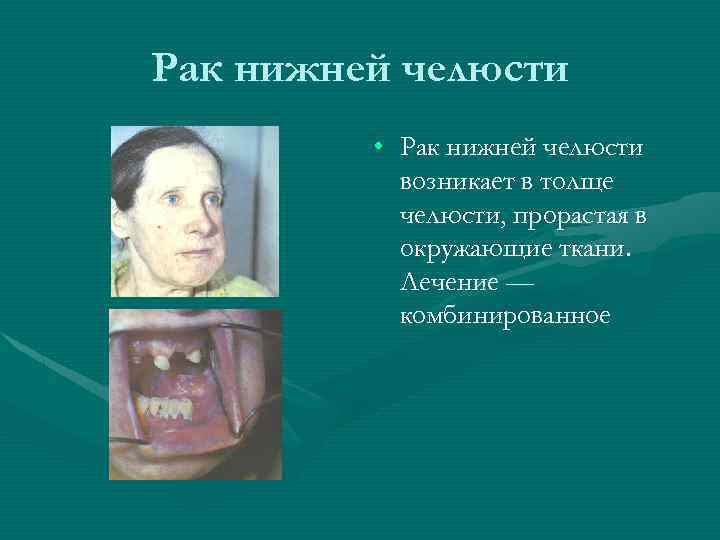 Рак нижней челюсти

• Рак нижней челюсти возникает в толще челюсти, прорастая в окружающие ткани. Лечение — комбинированное